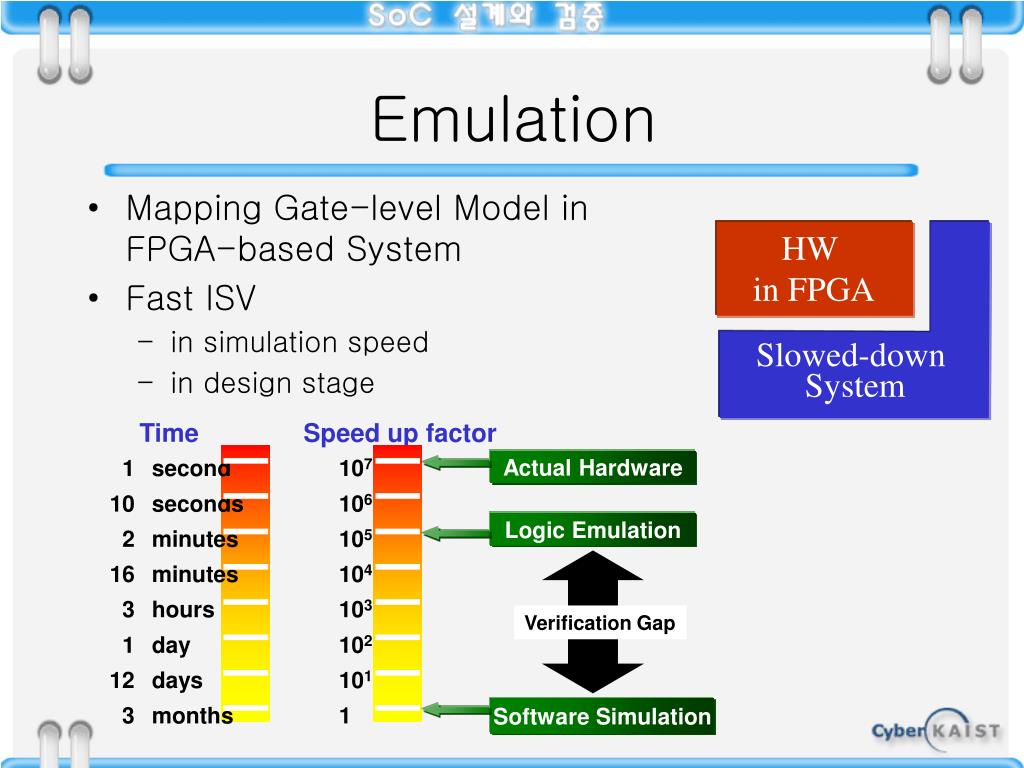 SoC 설계와 검증

Emulation

• Mapping Gate-level Model in FPGA-based System
• Fast ISV
  – in simulation speed
  – in design stage

HW in FPGA

Slowed-down System

| Time | Speed up factor |
|---|---|
| 1 second | $10^7$ |
| 10 seconds | $10^6$ |
| 2 minutes | $10^5$ |
| 16 minutes | $10^4$ |
| 3 hours | $10^3$ |
| 1 day | $10^2$ |
| 12 days | $10^1$ |
| 3 months | 1 |

Actual Hardware

Logic Emulation

Verification Gap

Software Simulation

Cyber KAIST